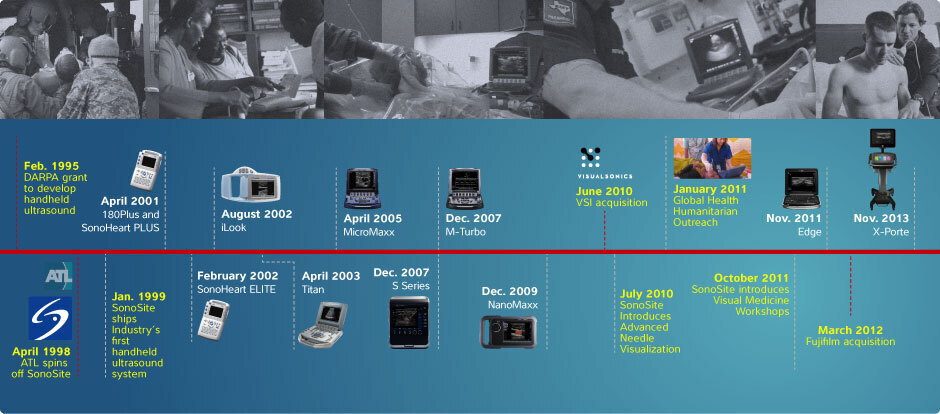 Feb. 1995
DARPA grant to develop handheld ultrasound

April 2001
180Plus and SonoHeart PLUS

August 2002
iLook

April 2005
MicroMaxx

Dec. 2007
M-Turbo

VISUALSONICS
June 2010
VSI acquisition

January 2011
Global Health Humanitarian Outreach

Nov. 2011
Edge

Nov. 2013
X-Porte

ATL
April 1998
ATL spins off SonoSite

Jan. 1999
SonoSite ships Industry's first handheld ultrasound system

February 2002
SonoHeart ELITE

April 2003
Titan

Dec. 2007
S Series

Dec. 2009
NanoMaxx

July 2010
SonoSite Introduces Advanced Needle Visualization

October 2011
SonoSite introduces Visual Medicine Workshops

March 2012
Fujifilm acquisition